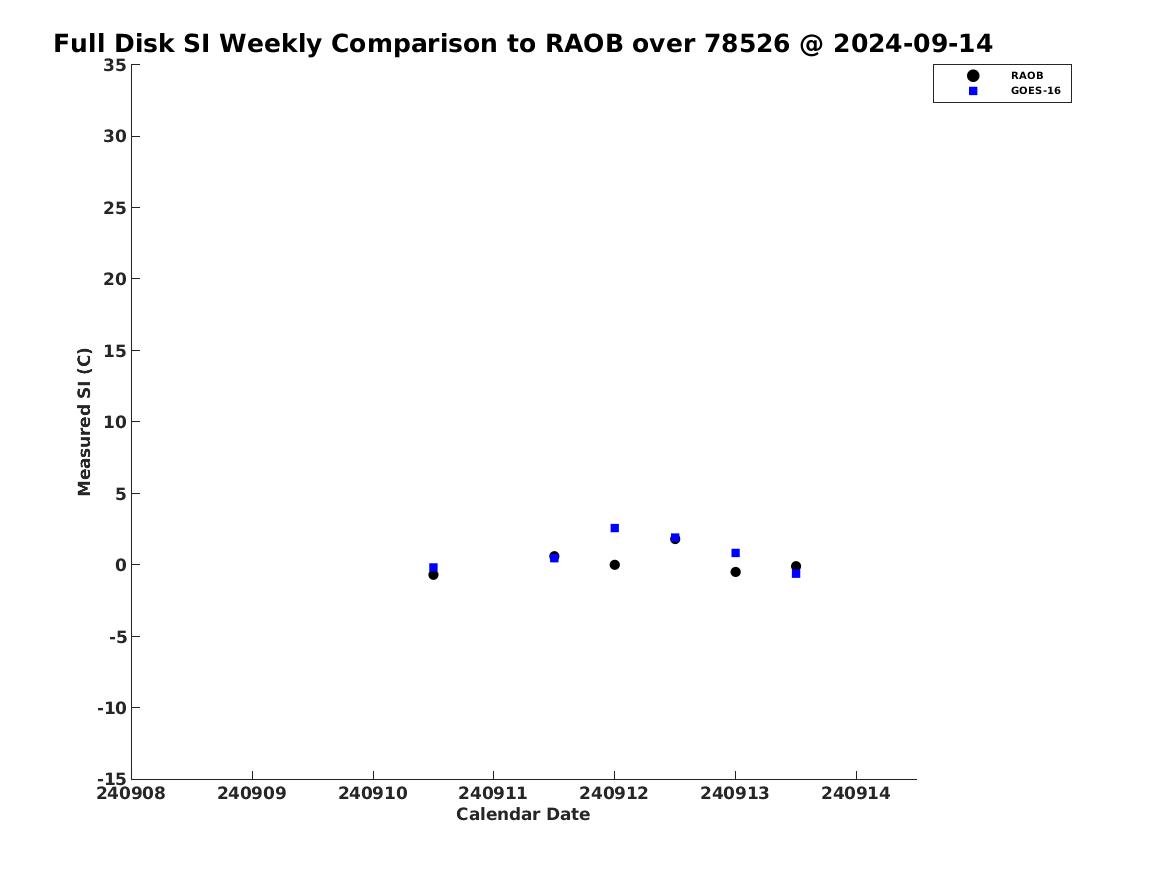 Full Disk SI Weekly Comparison to RAOB over 78526 @ 2024-09-14

RAOB
GOES-16

Measured SI (C)

35
30
25
20
15
10
5
0
-5
-10
-15

240908 240909 240910 240911 240912 240913 240914

Calendar Date